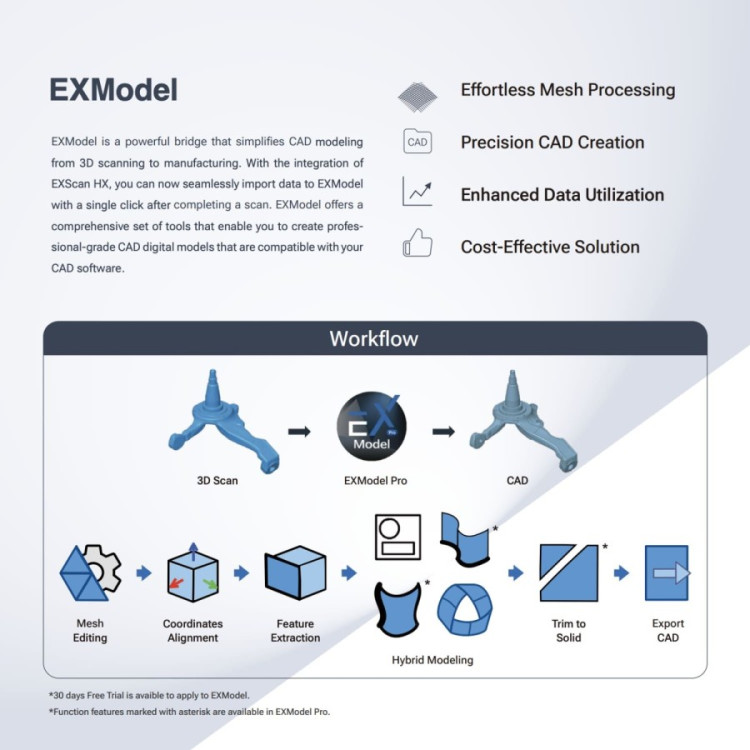 EXModel

EXModel is a powerful bridge that simplifies CAD modeling from 3D scanning to manufacturing. With the integration of EXScan HX, you can now seamlessly import data to EXModel with a single click after completing a scan. EXModel offers a comprehensive set of tools that enable you to create professional-grade CAD digital models that are compatible with your CAD software.

Effortless Mesh Processing

CAD

Precision CAD Creation

Enhanced Data Utilization

Cost-Effective Solution

Workflow

3D Scan

EX Pro Model

EXModel Pro

CAD

Mesh Editing

Coordinates Alignment

Feature Extraction

*

*

Hybrid Modeling

*

Trim to Solid

Export CAD

*30 days Free Trial is avaible to apply to EXModel.

*Function features marked with asterisk are available in EXModel Pro.